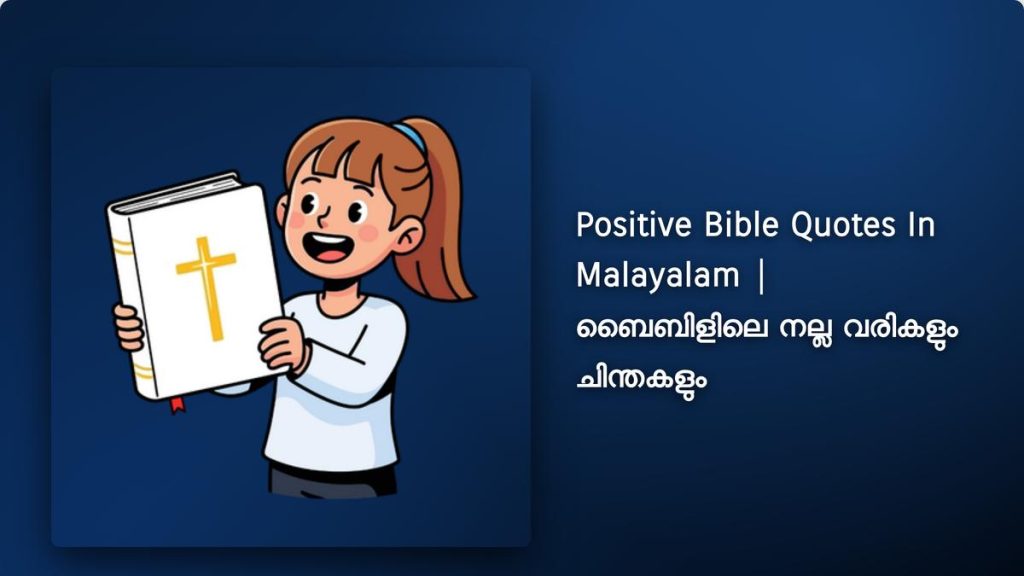 Positive Bible Quotes In Malayalam | ബൈബിളിലെ നല്ല വരികളും ചിന്തകളും